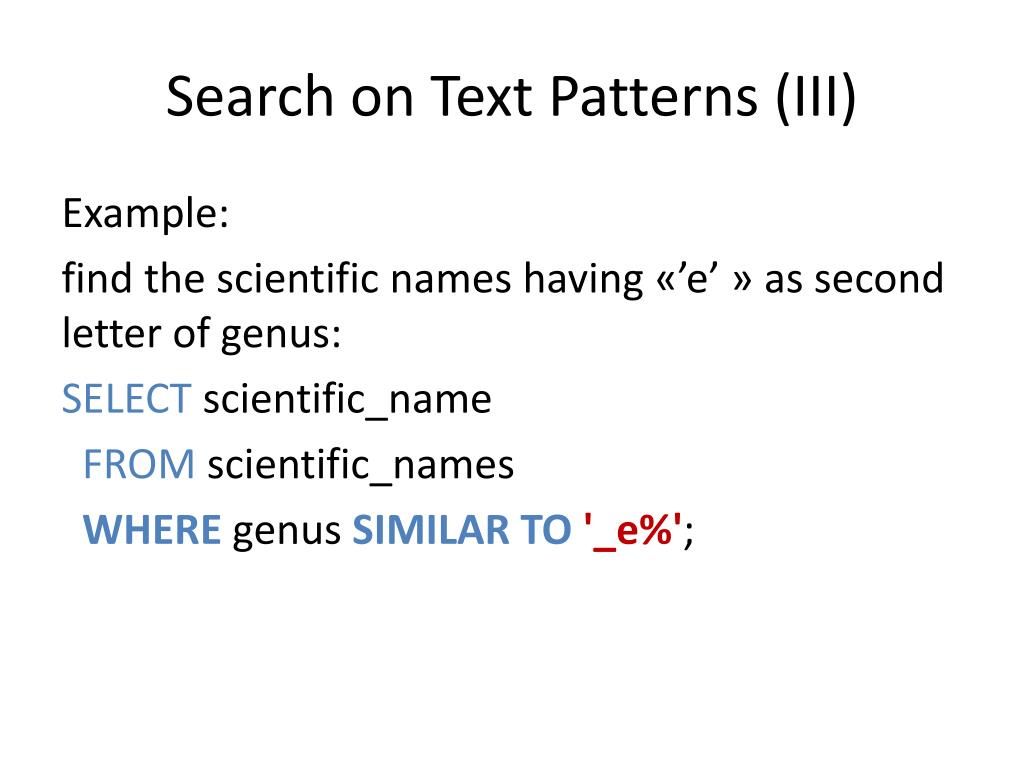 Search on Text Patterns (III)

Example:

find the scientific names having «’e’ » as second letter of genus:

SELECT scientific_name
FROM scientific_names
WHERE genus SIMILAR TO '_e%';